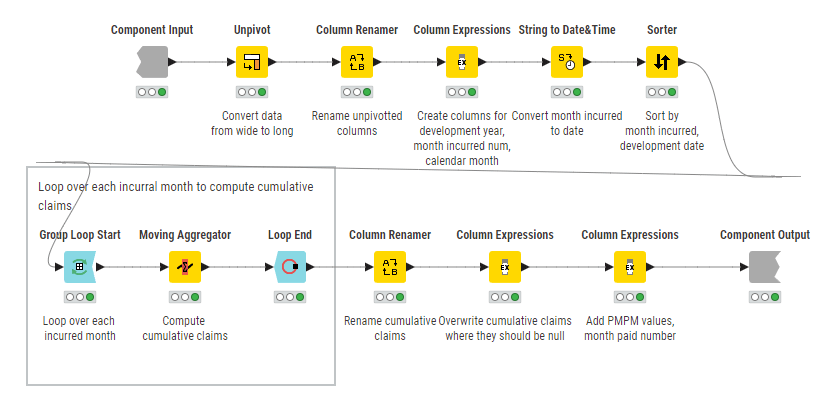 Component Input

Unpivot
Convert data from wide to long

Column Renamer
Rename unpivotted columns

Column Expressions
Create columns for development year, month incurred num, calendar month

String to Date&Time
Convert month incurred to date

Sorter
Sort by month incurred, development date

Loop over each incurral month to compute cumulative claims

Group Loop Start
Loop over each incurred month

Moving Aggregator
Compute cumulative claims

Loop End

Column Renamer
Rename cumulative claims

Column Expressions
Overwrite cumulative claims where they should be null

Column Expressions
Add PMPM values, month paid number

Component Output